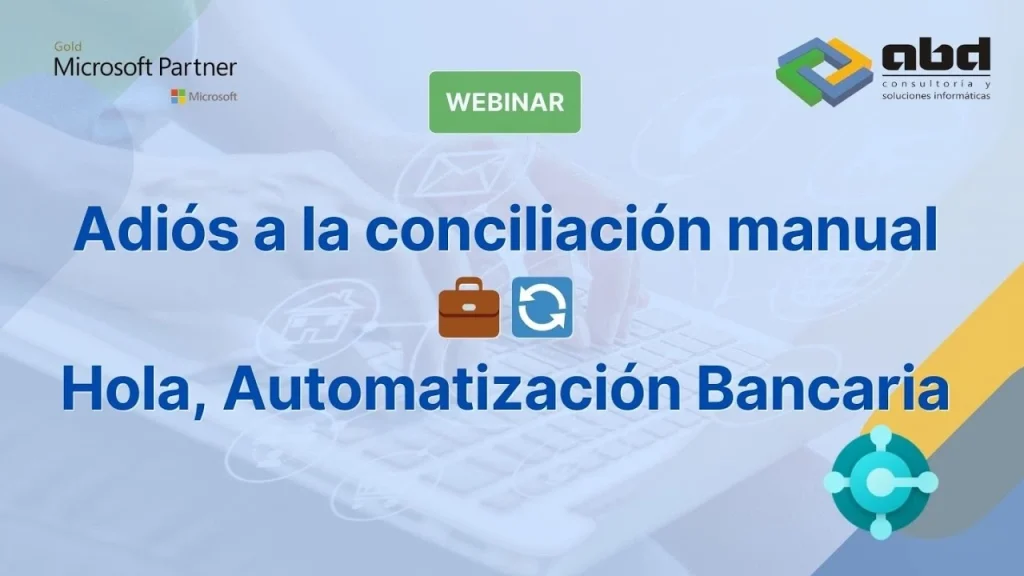 Gold
Microsoft Partner
Microsoft

WEBINAR

abd
consultoría y soluciones informáticas

Adiós a la conciliación manual

Hola, Automatización Bancaria